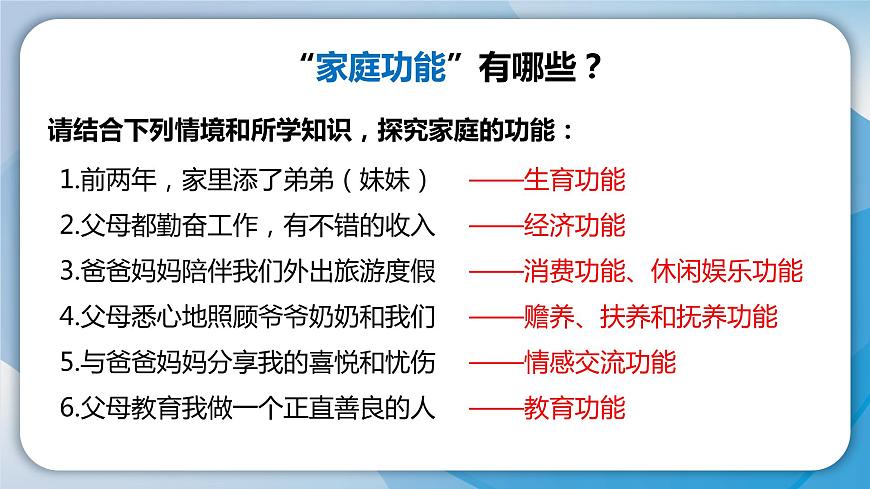 “家庭功能”有哪些？

请结合下列情境和所学知识，探究家庭的功能：

1.前两年，家里添了弟弟（妹妹） ——生育功能
2.父母都勤奋工作，有不错的收入 ——经济功能
3.爸爸妈妈陪伴我们外出旅游度假 ——消费功能、休闲娱乐功能
4.父母悉心地照顾爷爷奶奶和我们 ——赡养、扶养和抚养功能
5.与爸爸妈妈分享我的喜悦和忧伤 ——情感交流功能
6.父母教育我做一个正直善良的人 ——教育功能